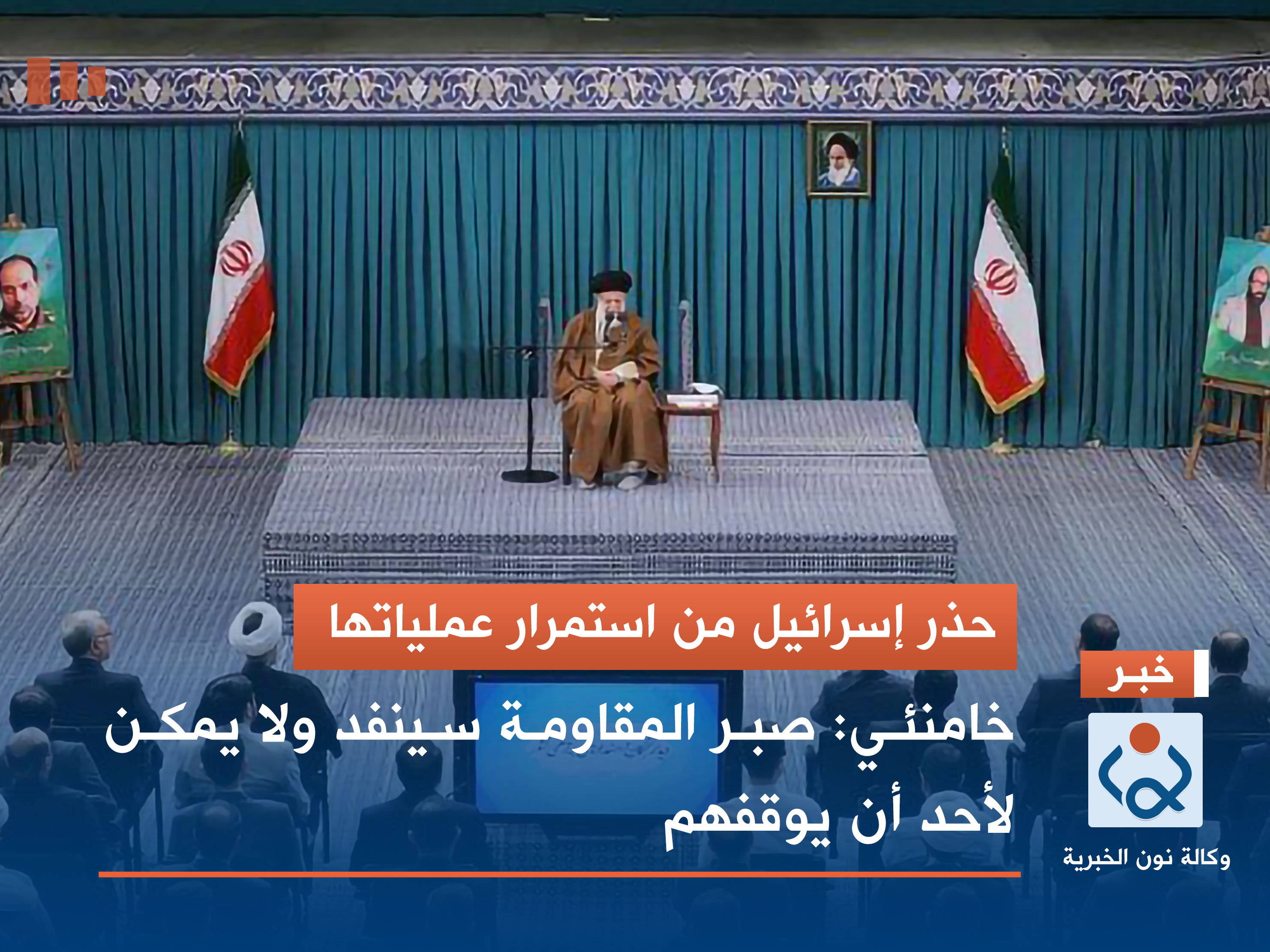 حذر إسرائيل من استمرار عملياتها

خبر

خامنئي: صبر المقاومة سينفد ولا يمكن لأحد أن يوقفهم

وكالة نون الخبرية